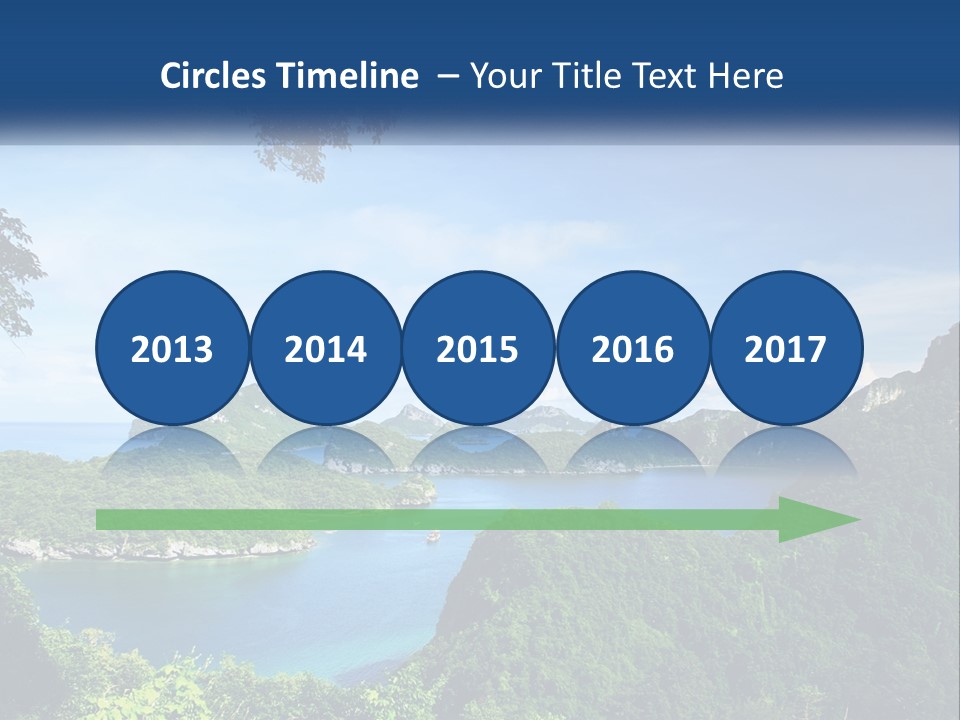 Circles Timeline – Your Title Text Here

2013 2014 2015 2016 2017